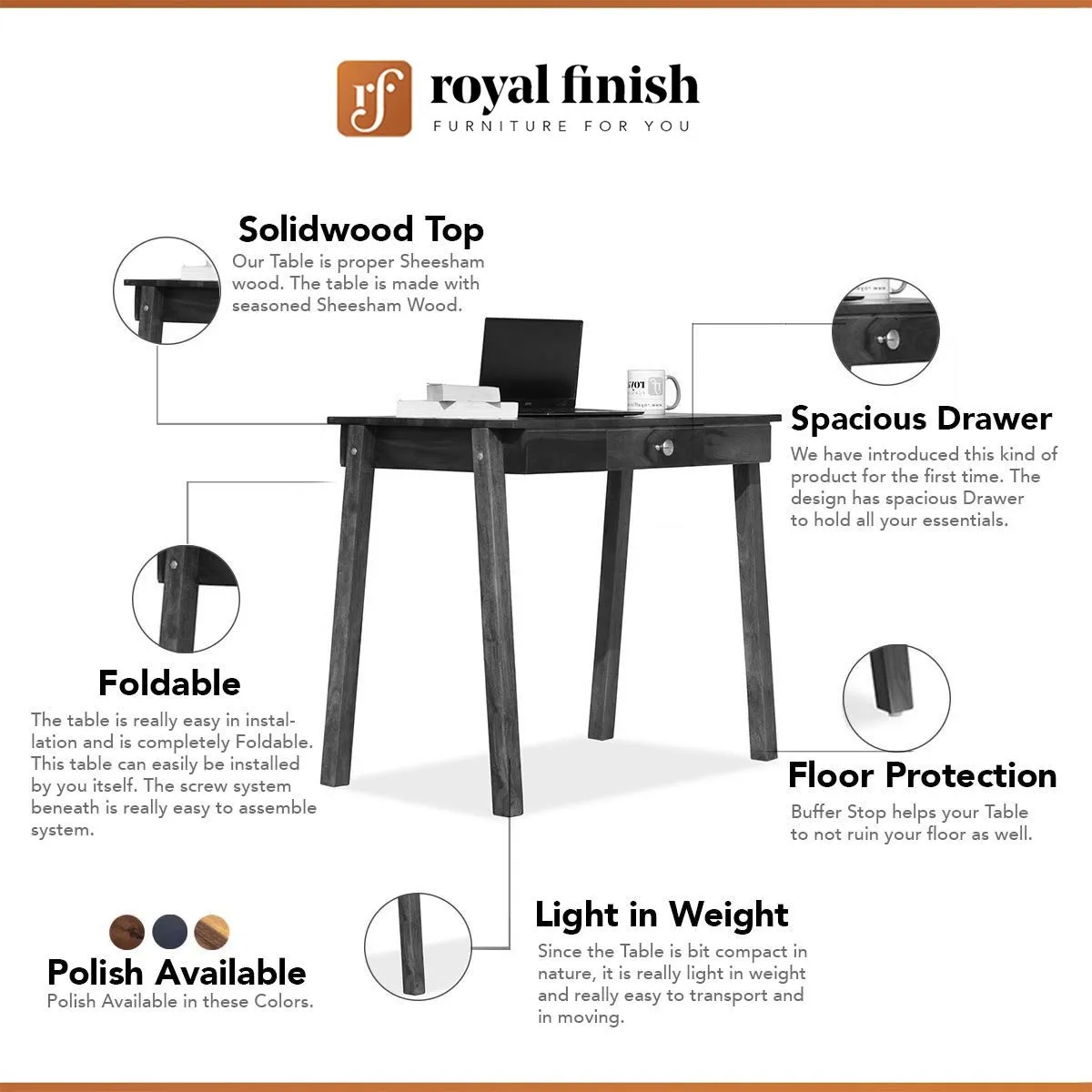 rf royal finish
FURNITURE FOR YOU

Solidwood Top
Our Table is proper Sheesham wood. The table is made with seasoned Sheesham Wood.

Spacious Drawer
We have introduced this kind of product for the first time. The design has spacious Drawer to hold all your essentials.

Foldable
The table is really easy in installation and is completely Foldable. This table can easily be installed by you itself. The screw system beneath is really easy to assemble system.

Floor Protection
Buffer Stop helps your Table to not ruin your floor as well.

Light in Weight
Since the Table is bit compact in nature, it is really light in weight and really easy to transport and in moving.

Polish Available
Polish Available in these Colors.